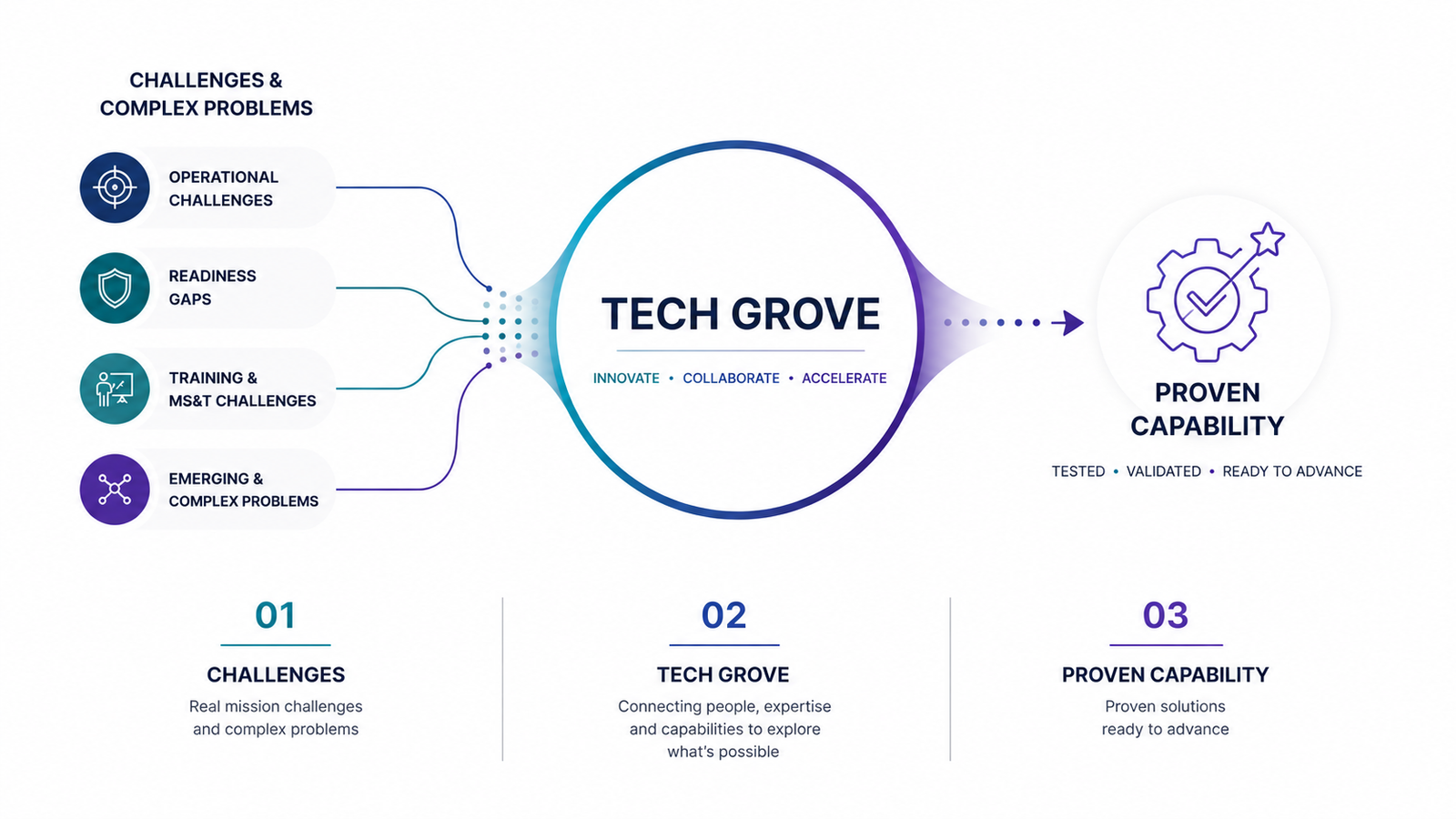 CHALLENGES & COMPLEX PROBLEMS

OPERATIONAL CHALLENGES

READINESS GAPS

TRAINING & MS&T CHALLENGES

EMERGING & COMPLEX PROBLEMS

TECH GROVE

INNOVATE • COLLABORATE • ACCELERATE

PROVEN CAPABILITY

TESTED • VALIDATED • READY TO ADVANCE

01

CHALLENGES

Real mission challenges and complex problems

02

TECH GROVE

Connecting people, expertise and capabilities to explore what's possible

03

PROVEN CAPABILITY

Proven solutions ready to advance